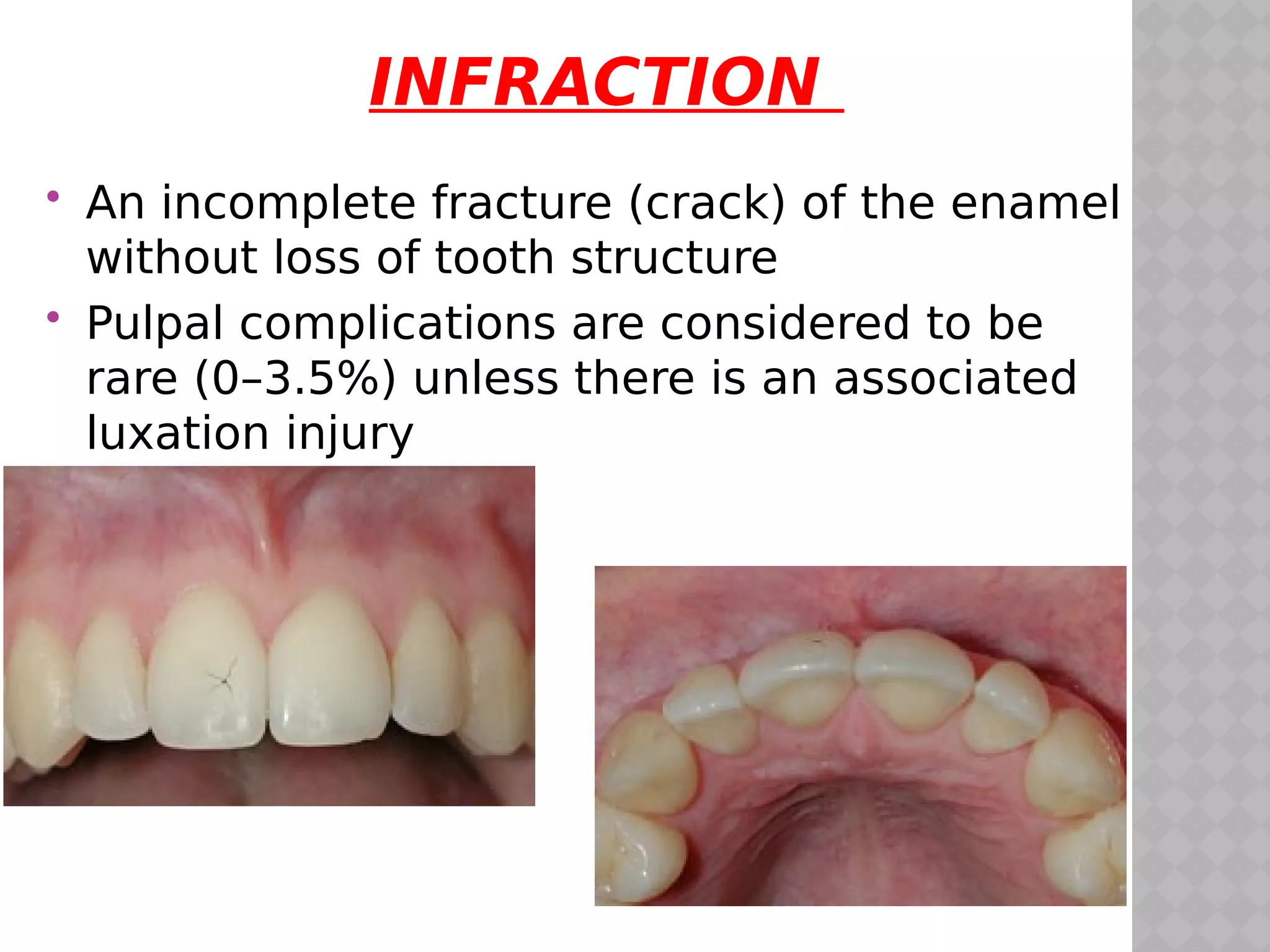 INFRACTION

• An incomplete fracture (crack) of the enamel without loss of tooth structure
• Pulpal complications are considered to be rare (0–3.5%) unless there is an associated luxation injury